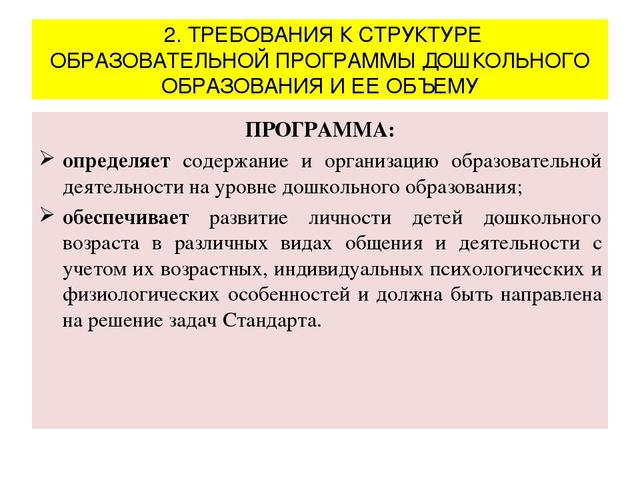 2. ТРЕБОВАНИЯ К СТРУКТУРЕ ОБРАЗОВАТЕЛЬНОЙ ПРОГРАММЫ ДОШКОЛЬНОГО ОБРАЗОВАНИЯ И ЕЕ ОБЪЕМУ

ПРОГРАММА:

➢ определяет содержание и организацию образовательной деятельности на уровне дошкольного образования;

➢ обеспечивает развитие личности детей дошкольного возраста в различных видах общения и деятельности с учетом их возрастных, индивидуальных психологических и физиологических особенностей и должна быть направлена на решение задач Стандарта.